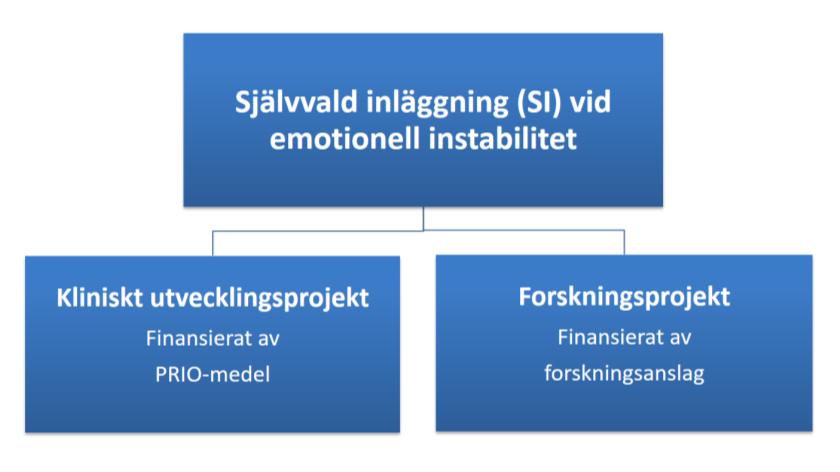 Självvald inläggning (SI) vid emotionell instabilitet

Kliniskt utvecklingsprojekt
Finansierat av
PRIO-medel

Forskningsprojekt
Finansierat av
forskningsanslag